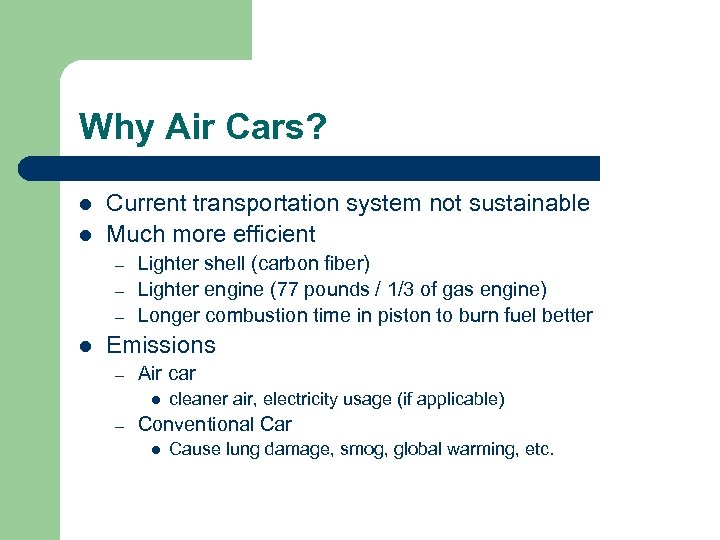 Why Air Cars?

- Current transportation system not sustainable
- Much more efficient
  – Lighter shell (carbon fiber)
  – Lighter engine (77 pounds / 1/3 of gas engine)
  – Longer combustion time in piston to burn fuel better
- Emissions
  – Air car
    - cleaner air, electricity usage (if applicable)
  – Conventional Car
    - Cause lung damage, smog, global warming, etc.